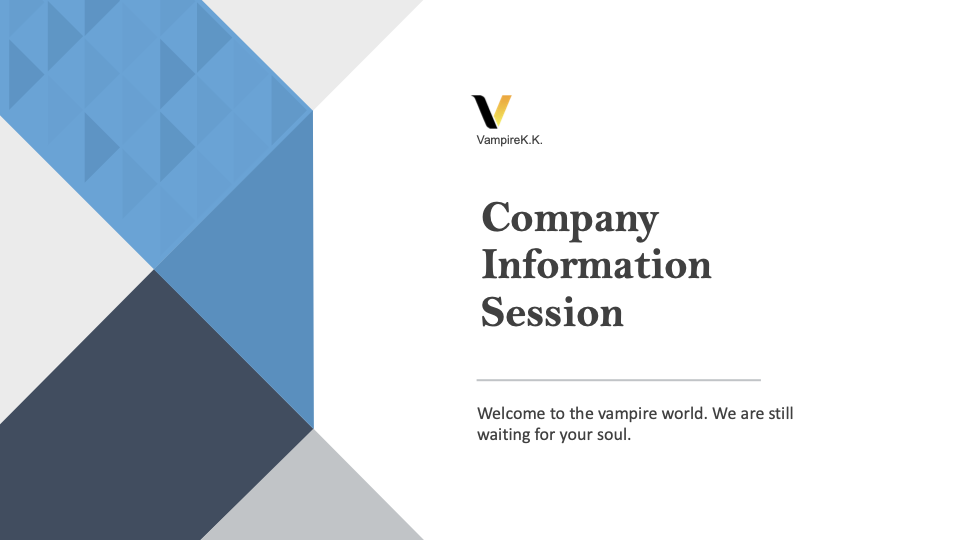 VampireK.K.

Company Information Session

Welcome to the vampire world. We are still waiting for your soul.